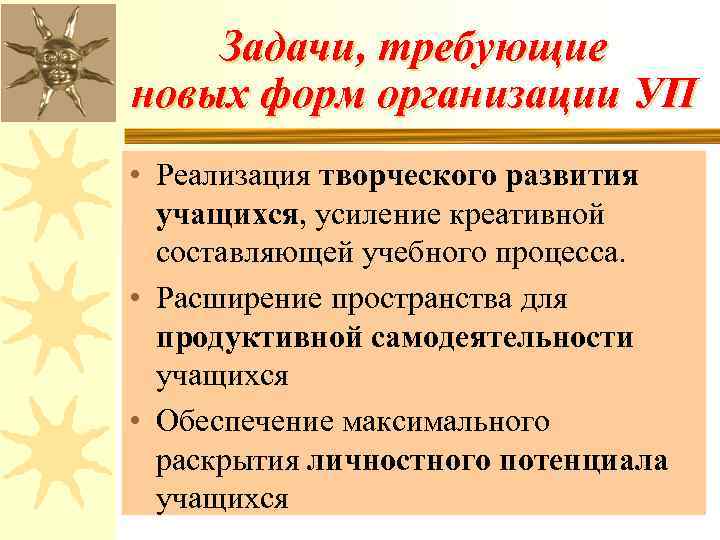 Задачи, требующие новых форм организации УП

• Реализация творческого развития учащихся, усиление креативной составляющей учебного процесса.
• Расширение пространства для продуктивной самодеятельности учащихся
• Обеспечение максимального раскрытия личностного потенциала учащихся